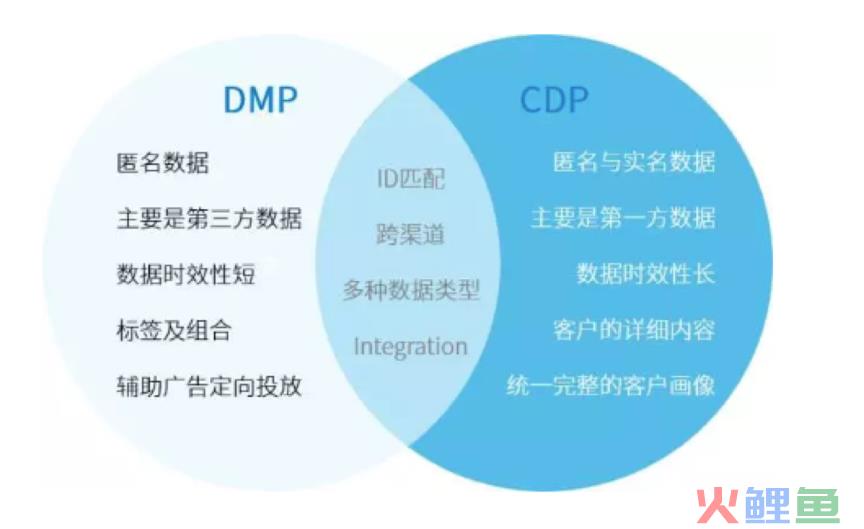 DMP

匿名数据

主要是第三方数据

数据时效性短

标签及组合

辅助广告定向投放

ID匹配

跨渠道

多种数据类型

Integration

CDP

匿名与实名数据

主要是第一方数据

数据时效性长

客户的详细内容

统一完整的客户画像

火鲤鱼